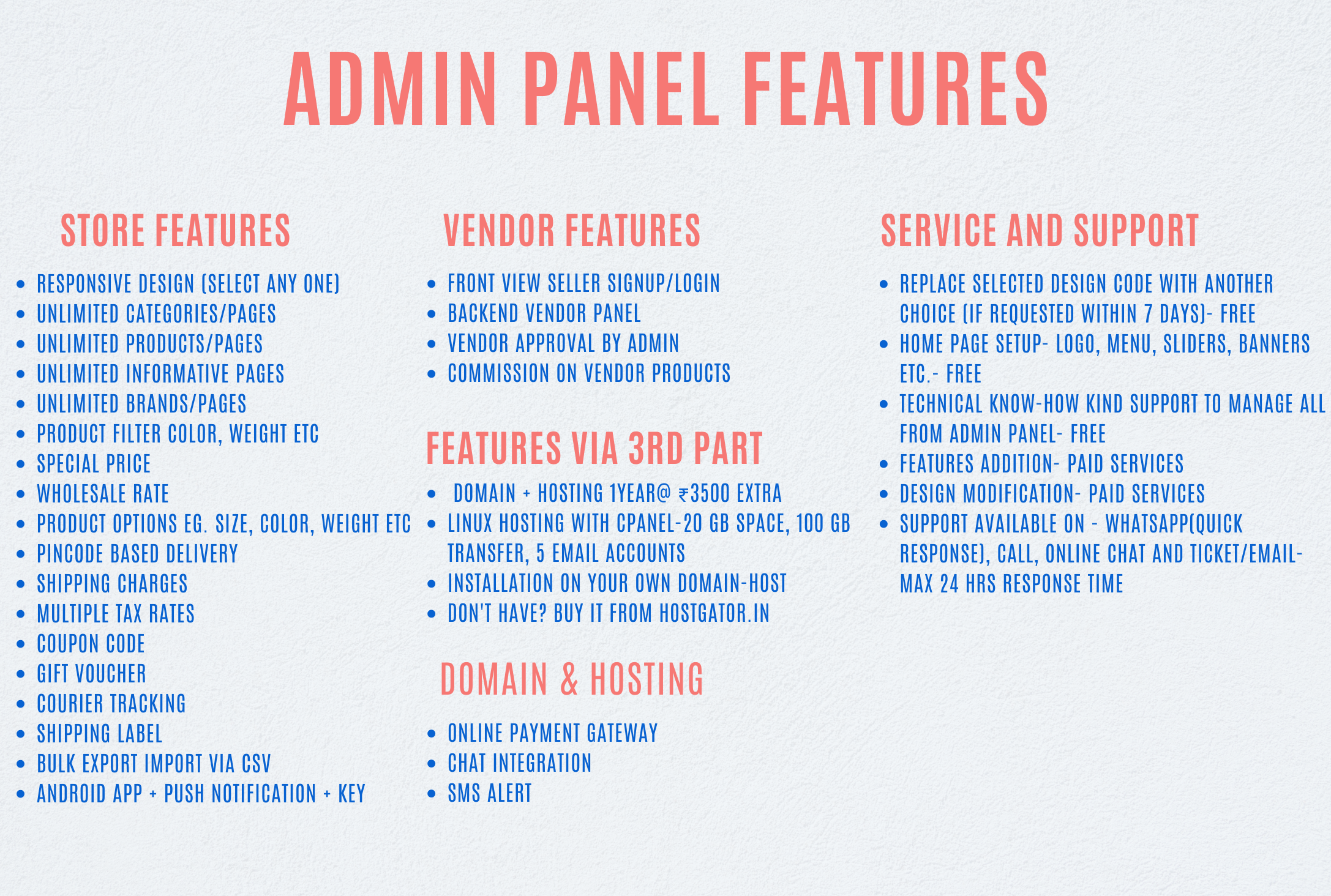 ADMIN PANEL FEATURES

STORE FEATURES

- RESPONSIVE DESIGN (SELECT ANY ONE)
- UNLIMITED CATEGORIES/PAGES
- UNLIMITED PRODUCTS/PAGES
- UNLIMITED INFORMATIVE PAGES
- UNLIMITED BRANDS/PAGES
- PRODUCT FILTER COLOR, WEIGHT ETC
- SPECIAL PRICE
- WHOLESALE RATE
- PRODUCT OPTIONS EG. SIZE, COLOR, WEIGHT ETC
- PINCODE BASED DELIVERY
- SHIPPING CHARGES
- MULTIPLE TAX RATES
- COUPON CODE
- GIFT VOUCHER
- COURIER TRACKING
- SHIPPING LABEL
- BULK EXPORT IMPORT VIA CSV
- ANDROID APP + PUSH NOTIFICATION + KEY

VENDOR FEATURES

- FRONT VIEW SELLER SIGNUP/LOGIN
- BACKEND VENDOR PANEL
- VENDOR APPROVAL BY ADMIN
- COMMISSION ON VENDOR PRODUCTS

FEATURES VIA 3RD PART

- DOMAIN + HOSTING 1YEAR@ ₹3500 EXTRA
- LINUX HOSTING WITH CPANEL-20 GB SPACE, 100 GB TRANSFER, 5 EMAIL ACCOUNTS
- INSTALLATION ON YOUR OWN DOMAIN-HOST
- DON'T HAVE? BUY IT FROM HOSTGATOR.IN

DOMAIN & HOSTING

- ONLINE PAYMENT GATEWAY
- CHAT INTEGRATION
- SMS ALERT

SERVICE AND SUPPORT

- REPLACE SELECTED DESIGN CODE WITH ANOTHER CHOICE (IF REQUESTED WITHIN 7 DAYS)- FREE
- HOME PAGE SETUP- LOGO, MENU, SLIDERS, BANNERS ETC.- FREE
- TECHNICAL KNOW-HOW KIND SUPPORT TO MANAGE ALL FROM ADMIN PANEL- FREE
- FEATURES ADDITION- PAID SERVICES
- DESIGN MODIFICATION- PAID SERVICES
- SUPPORT AVAILABLE ON - WHATSAPP(QUICK RESPONSE), CALL, ONLINE CHAT AND TICKET/EMAIL- MAX 24 HRS RESPONSE TIME